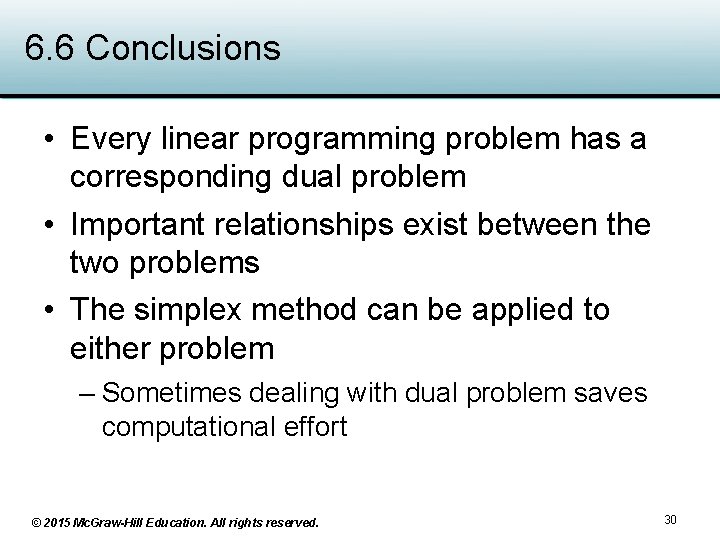 6.6 Conclusions

• Every linear programming problem has a corresponding dual problem

• Important relationships exist between the two problems

• The simplex method can be applied to either problem

– Sometimes dealing with dual problem saves computational effort

© 2015 McGraw-Hill Education. All rights reserved.

30